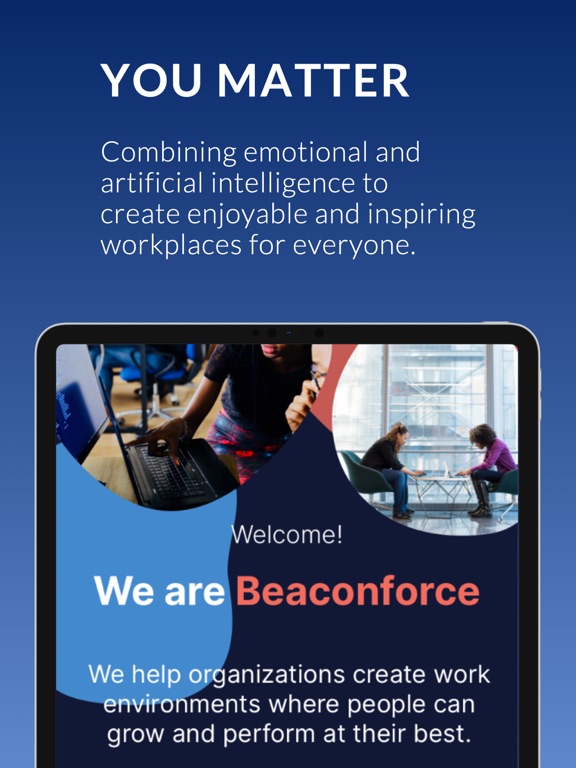 YOU MATTER

Combining emotional and artificial intelligence to create enjoyable and inspiring workplaces for everyone.

Welcome!

We are Beaconforce

We help organizations create work environments where people can grow and perform at their best.